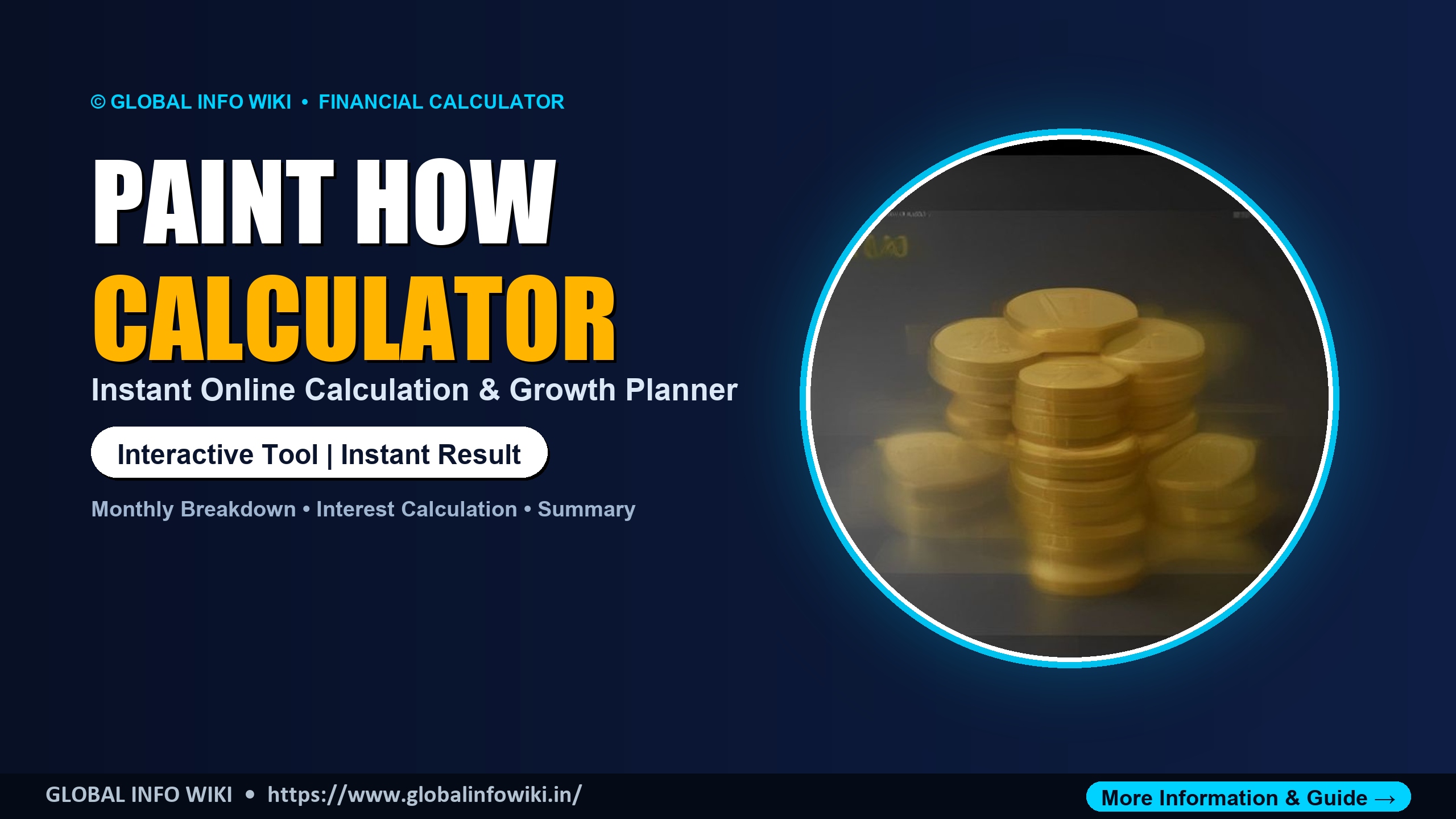 © GLOBAL INFO WIKI • FINANCIAL CALCULATOR

PAINT HOW CALCULATOR

Instant Online Calculation & Growth Planner

Interactive Tool | Instant Result

Monthly Breakdown • Interest Calculation • Summary

GLOBAL INFO WIKI • https://www.globalinfowiki.in/

More Information & Guide →